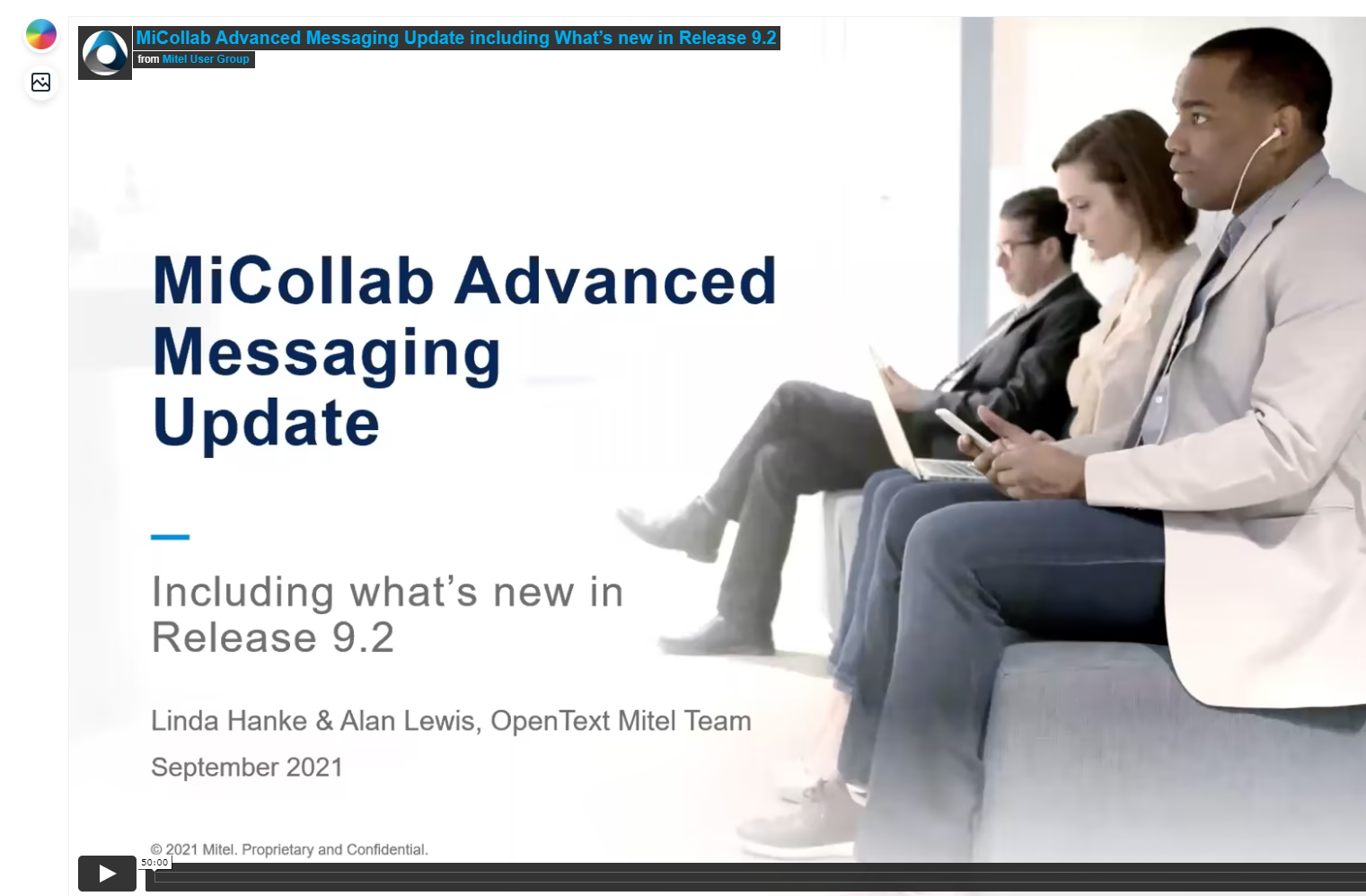 MiCollab Advanced Messaging Update including What's new in Release 9.2
from Mitel User Group

MiCollab Advanced Messaging Update

Including what's new in Release 9.2

Linda Hanke & Alan Lewis, OpenText Mitel Team

September 2021

© 2021 Mitel. Proprietary and Confidential.

50:00